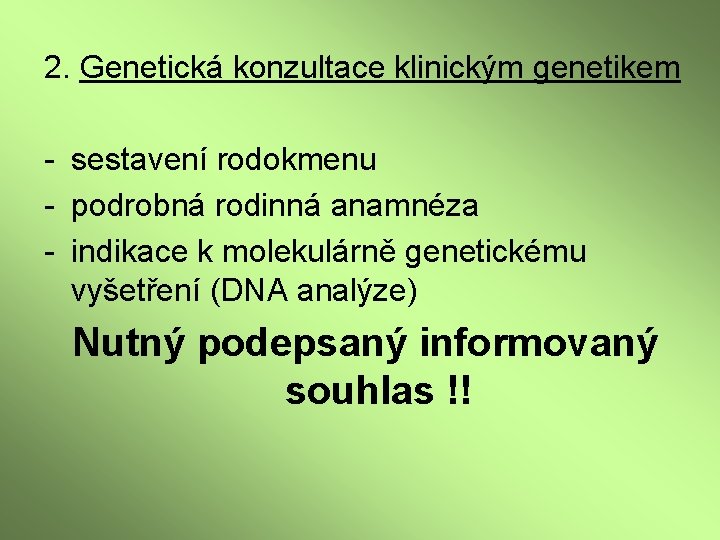 2. Genetická konzultace klinickým genetikem

- sestavení rodokmenu
- podrobná rodinná anamnéza
- indikace k molekulárně genetickému vyšetření (DNA analýze)

Nutný podepsaný informovaný souhlas !!